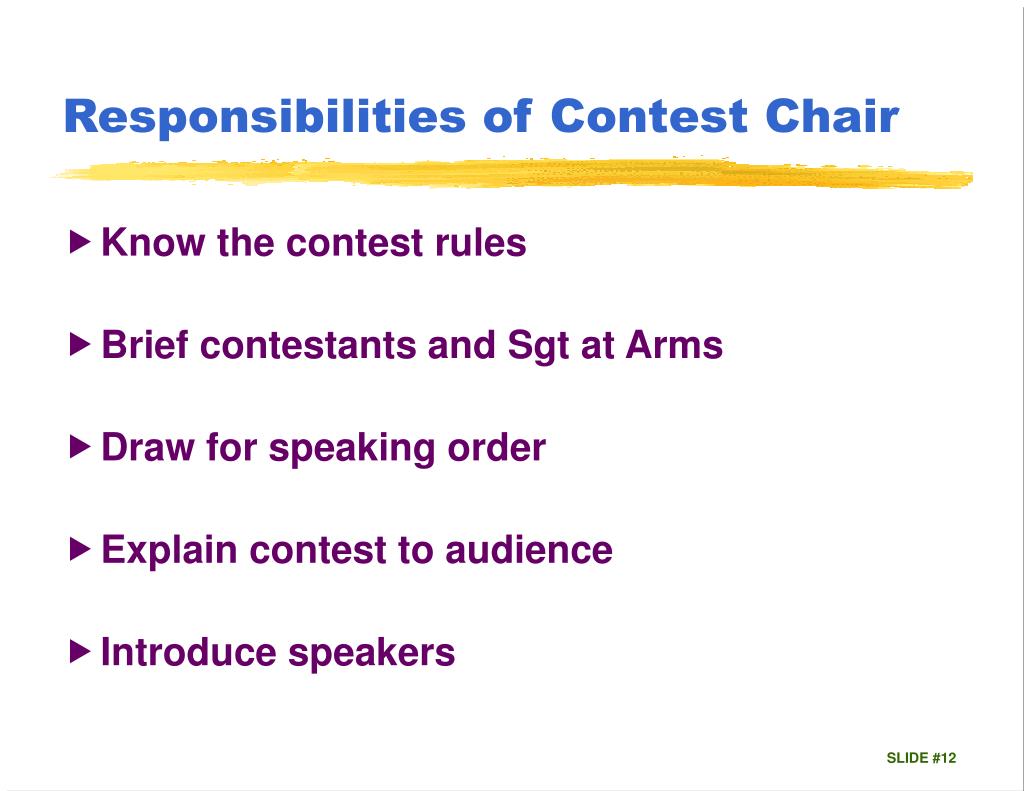 Responsibilities of Contest Chair

Know the contest rules

Brief contestants and Sgt at Arms

Draw for speaking order

Explain contest to audience

Introduce speakers

SLIDE #12